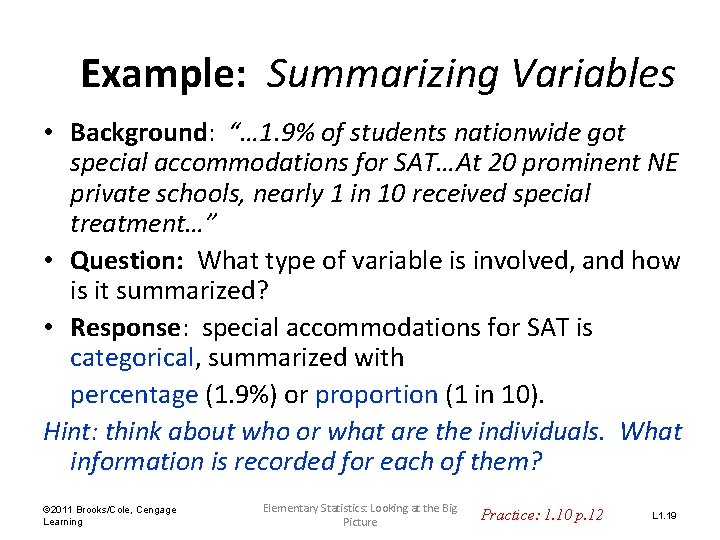 Example: Summarizing Variables

• Background: "…1.9% of students nationwide got special accommodations for SAT…At 20 prominent NE private schools, nearly 1 in 10 received special treatment…"

• Question: What type of variable is involved, and how is it summarized?

• Response: special accommodations for SAT is categorical, summarized with

percentage (1.9%) or proportion (1 in 10).

Hint: think about who or what are the individuals. What information is recorded for each of them?

©2011 Brooks/Cole, Cengage Learning

Elementary Statistics: Looking at the Big Picture

Practice: 1.10 p.12

L1.19